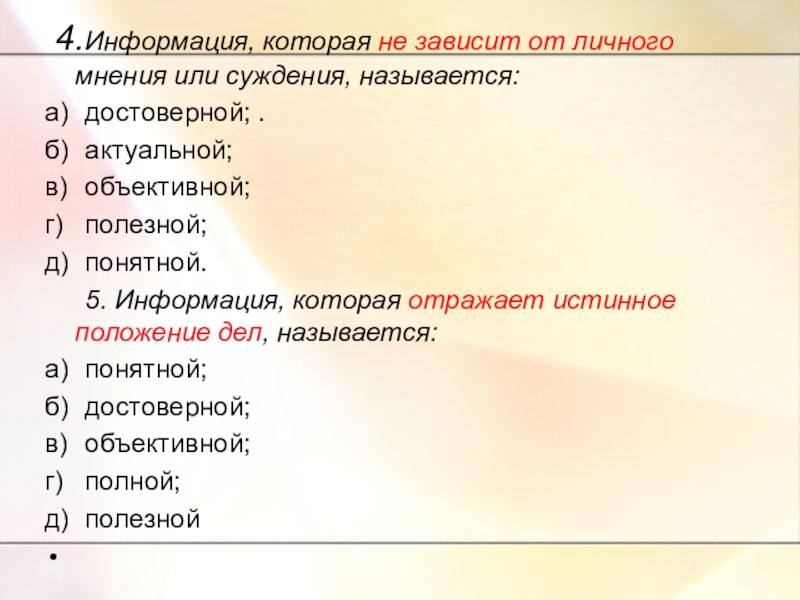 4.Информация, которая не зависит от личного мнения или суждения, называется:
а) достоверной; .
б) актуальной;
в) объективной;
г) полезной;
д) понятной.
5. Информация, которая отражает истинное положение дел, называется:
а) понятной;
б) достоверной;
в) объективной;
г) полной;
д) полезной
•